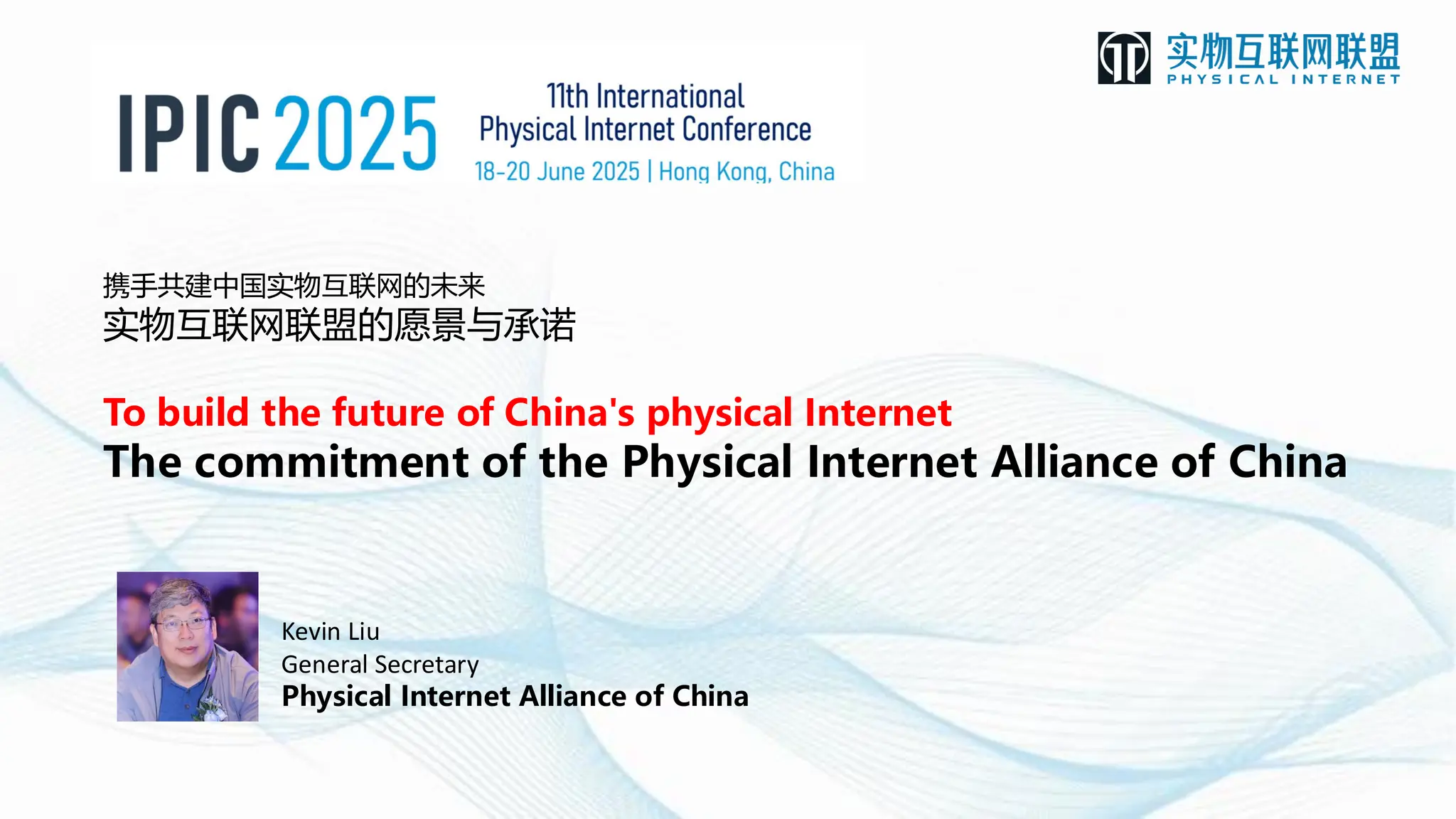 IPIC 2025

11th International
Physical Internet Conference
18-20 June 2025 | Hong Kong, China

实物互联网联盟
PHYSICAL INTERNET

携手共建中国实物互联网的未来
实物互联网联盟的愿景与承诺

To build the future of China's physical Internet
The commitment of the Physical Internet Alliance of China

Kevin Liu
General Secretary
Physical Internet Alliance of China